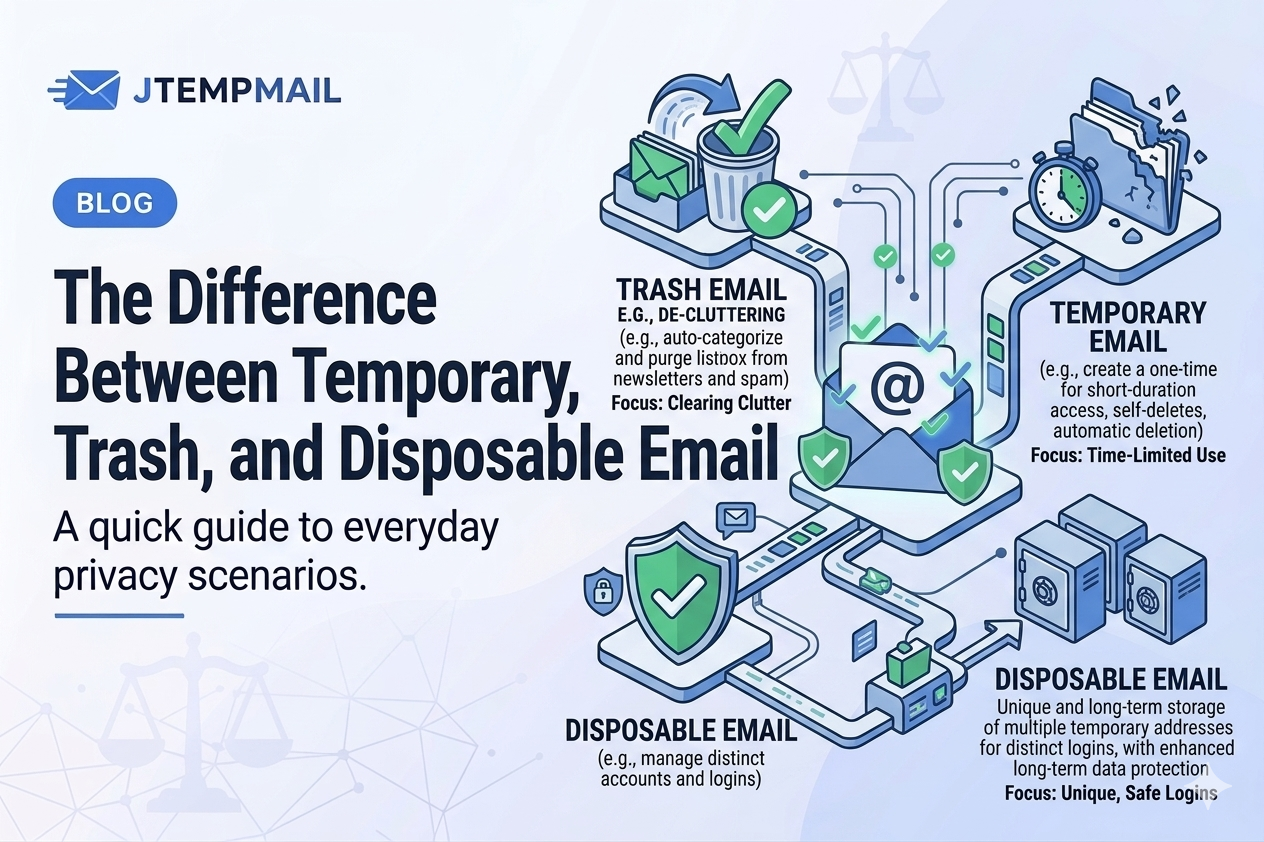 JTEMPMAIL

BLOG

The Difference Between Temporary, Trash, and Disposable Email

A quick guide to everyday privacy scenarios.

TRASH EMAIL
E.G., DE-CLUTTERING
(e.g., auto-categorize and purge listbox from newsletters and spam)
Focus: Clearing Clutter

@

TEMPORARY EMAIL
(e.g., create a one-time for short-duration access, self-deletes, automatic deletion)
Focus: Time-Limited Use

DISPOSABLE EMAIL
(e.g., manage distinct accounts and logins)

DISPOSABLE EMAIL
Unique and long-term storage of multiple temporary addresses for distinct logins, with enhanced long-term data protection
Focus: Unique, Safe Logins